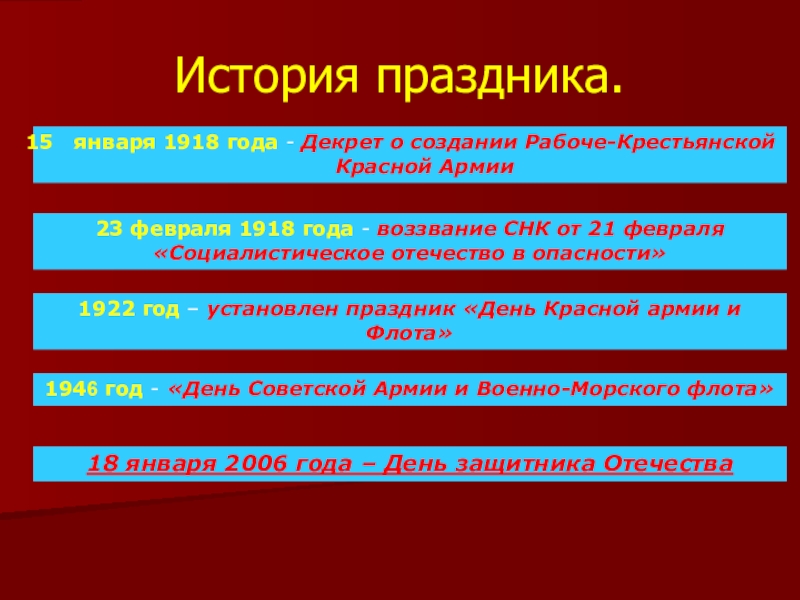 История праздника.

15 января 1918 года - Декрет о создании Рабоче-Крестьянской Красной Армии

23 февраля 1918 года - воззвание СНК от 21 февраля «Социалистическое отечество в опасности»

1922 год – установлен праздник «День Красной армии и Флота»

1946 год - «День Советской Армии и Военно-Морского флота»

18 января 2006 года – День защитника Отечества